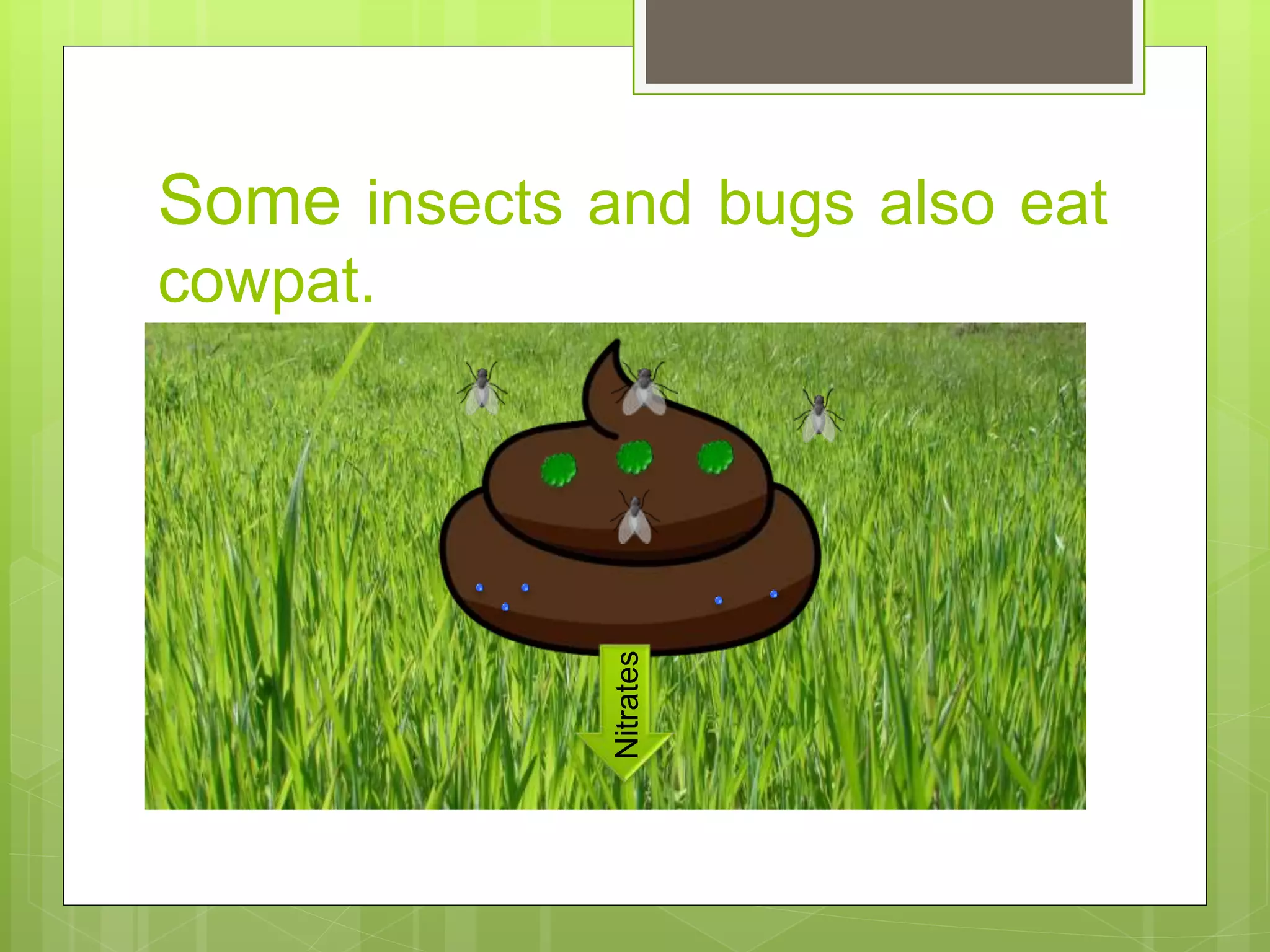 Some insects and bugs also eat cowpat.

Nitrates